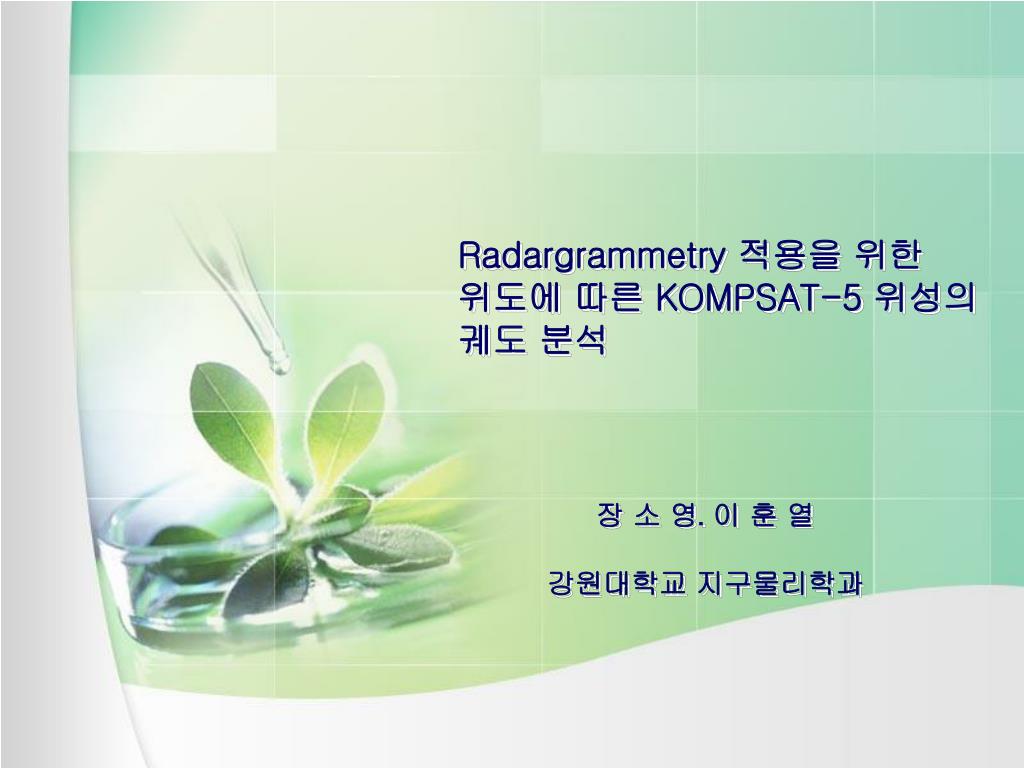 Radargrammetry 적용을 위한 위도에 따른 KOMPSAT-5 위성의 궤도 분석

장 소 영, 이 훈 열

강원대학교 지구물리학과